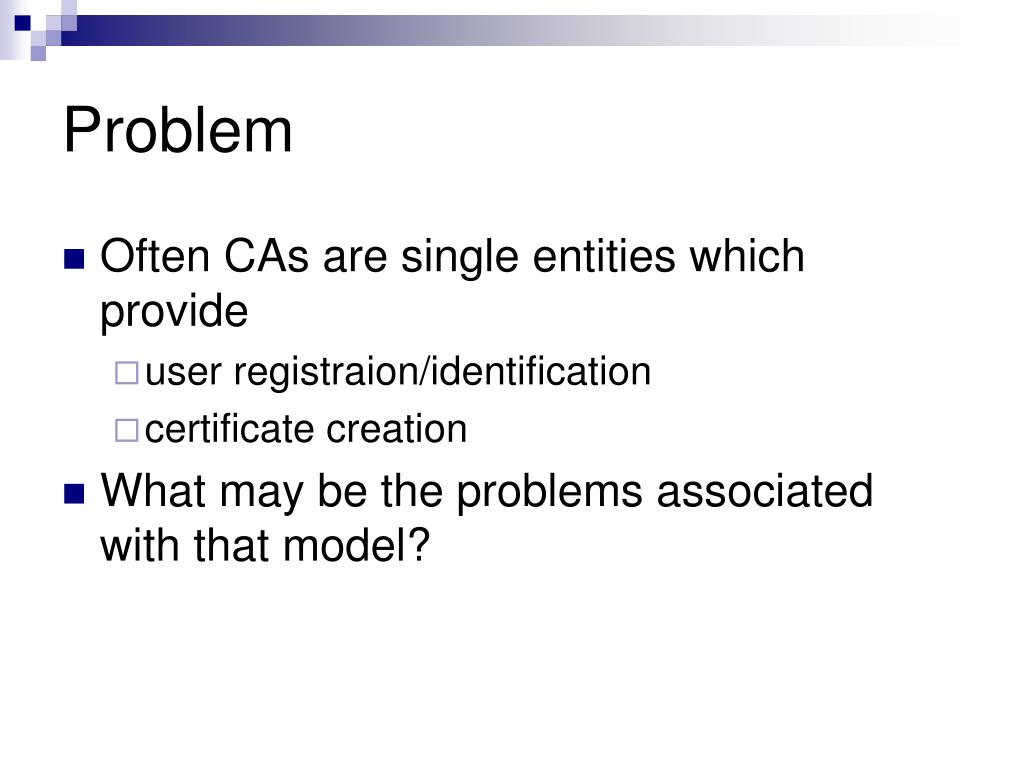 Problem

Often CAs are single entities which provide

user registraion/identification

certificate creation

What may be the problems associated with that model?